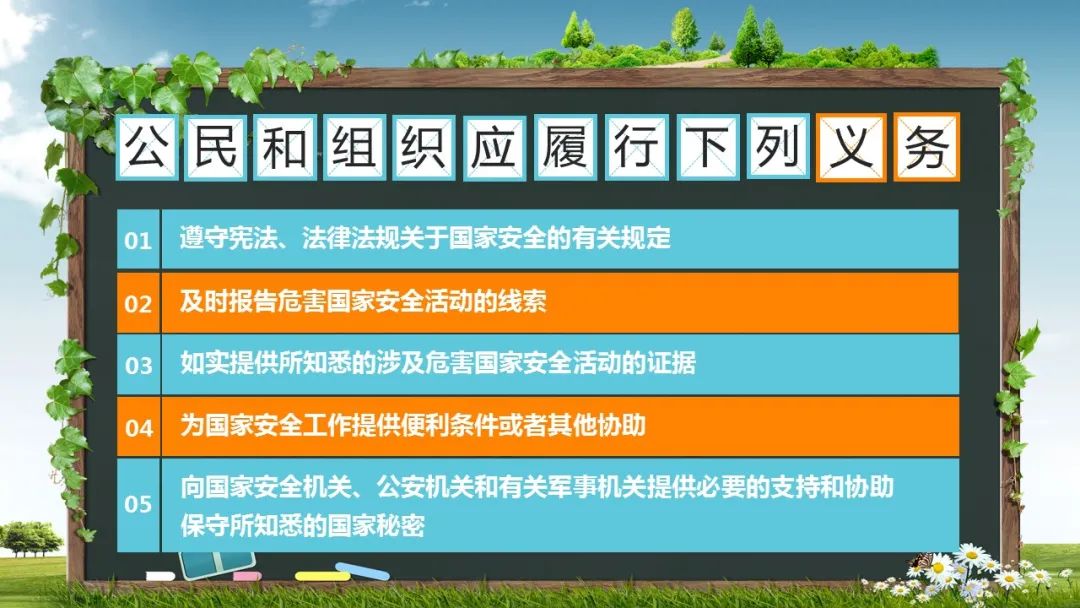 公民和组织应履行下列义务

01 遵守宪法、法律法规关于国家安全的有关规定

02 及时报告危害国家安全活动的线索

03 如实提供所知悉的涉及危害国家安全活动的证据

04 为国家安全工作提供便利条件或者其他协助

05 向国家安全机关、公安机关和有关军事机关提供必要的支持和协助
保守所知悉的国家秘密